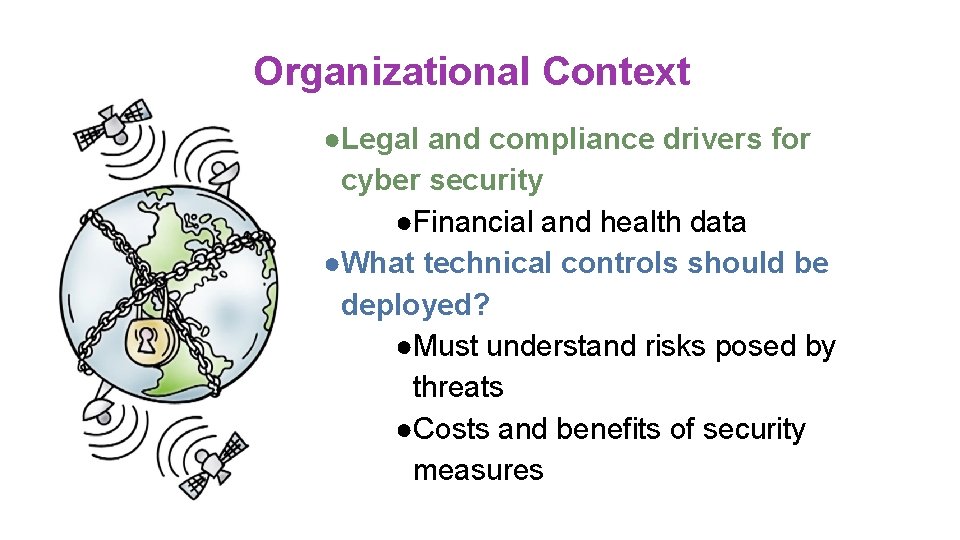 Organizational Context

●Legal and compliance drivers for cyber security

●Financial and health data

●What technical controls should be deployed?

●Must understand risks posed by threats

●Costs and benefits of security measures